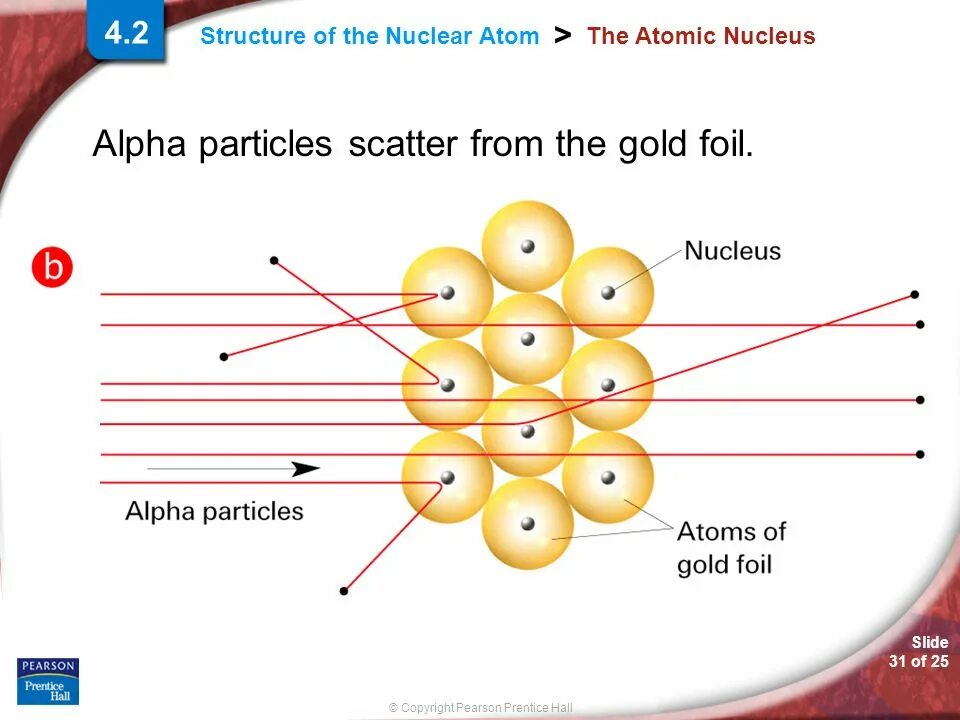 4.2 Structure of the Nuclear Atom > The Atomic Nucleus

Alpha particles scatter from the gold foil.

b

Nucleus

Alpha particles

Atoms of gold foil

PEARSON
Prentice Hall

© Copyright Pearson Prentice Hall

Slide 31 of 25